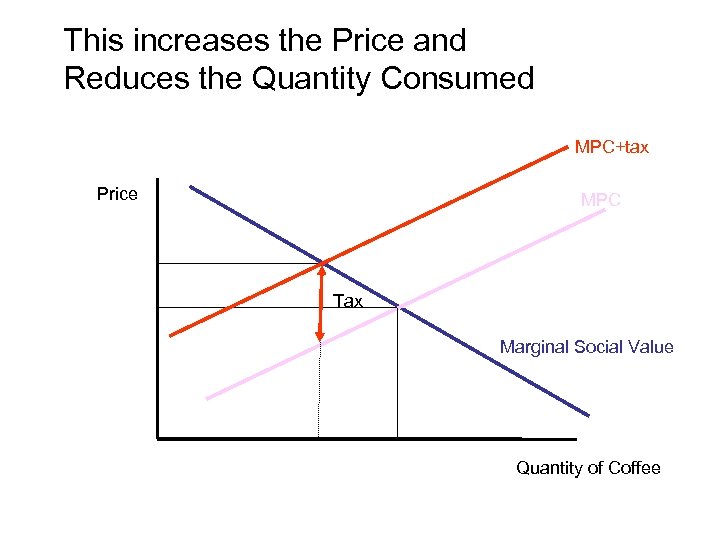 This increases the Price and Reduces the Quantity Consumed

MPC+tax

Price

MPC

Tax

Marginal Social Value

Quantity of Coffee